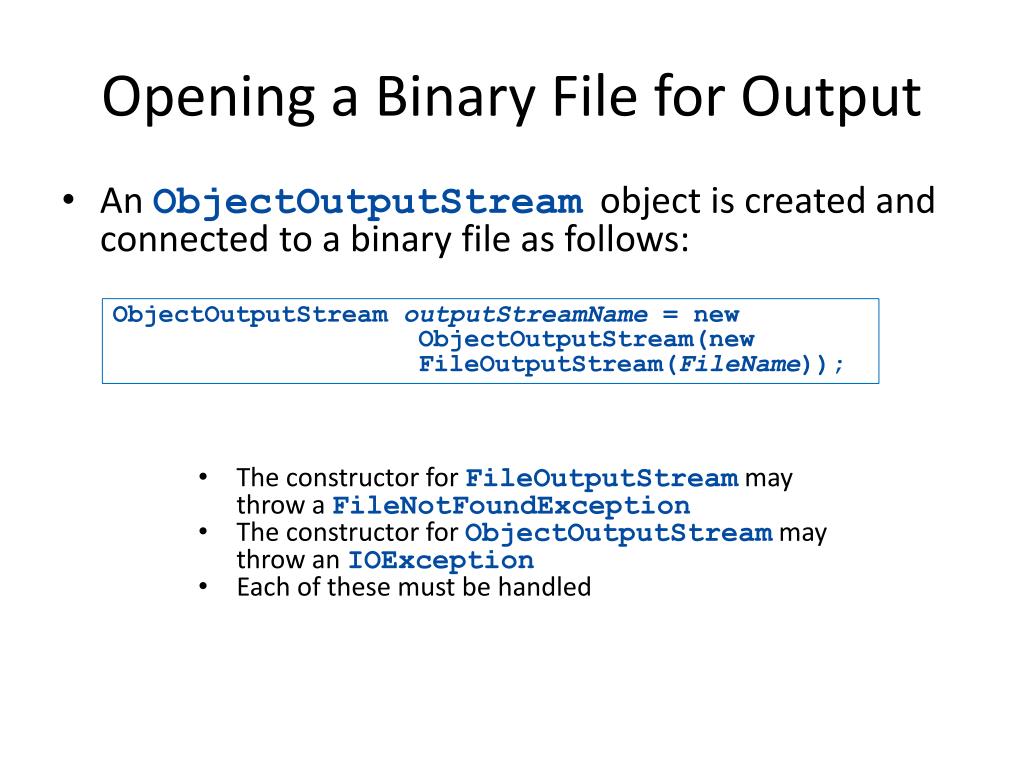 Opening a Binary File for Output

• An ObjectOutputStream object is created and connected to a binary file as follows:

ObjectOutputStream outputStreamName = new
                    ObjectOutputStream(new
                    FileOutputStream(FileName));

• The constructor for FileOutputStream may throw a FileNotFoundException
• The constructor for ObjectOutputStream may throw an IOException
• Each of these must be handled